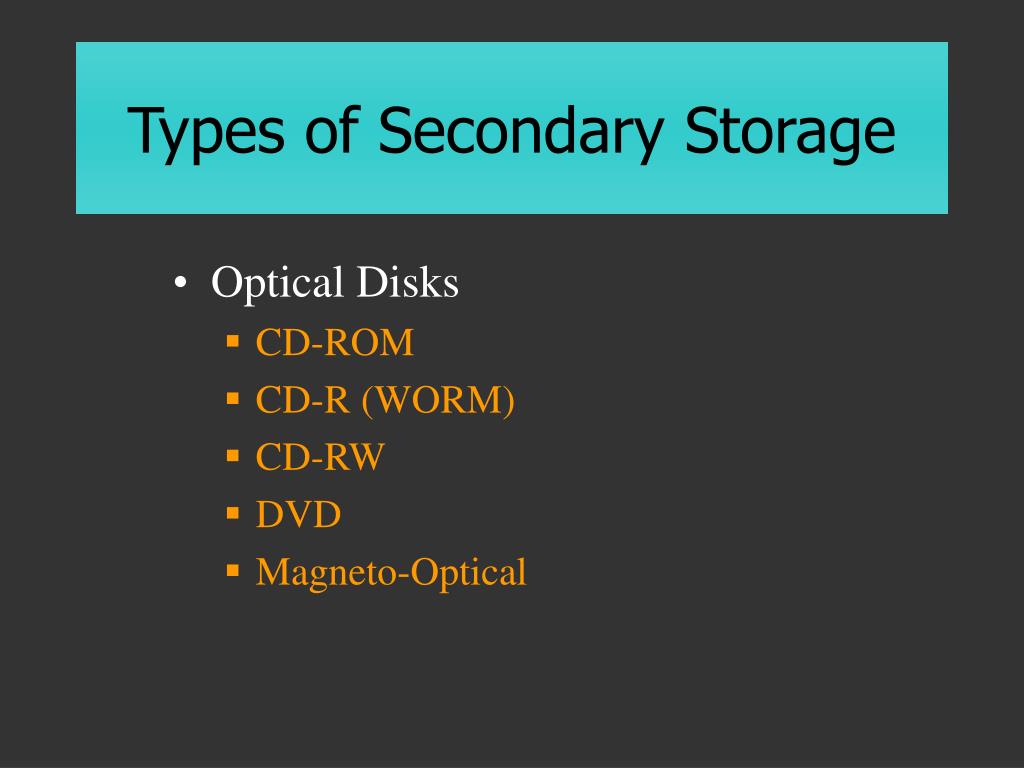 Types of Secondary Storage

• Optical Disks
  ▪ CD-ROM
  ▪ CD-R (WORM)
  ▪ CD-RW
  ▪ DVD
  ▪ Magneto-Optical